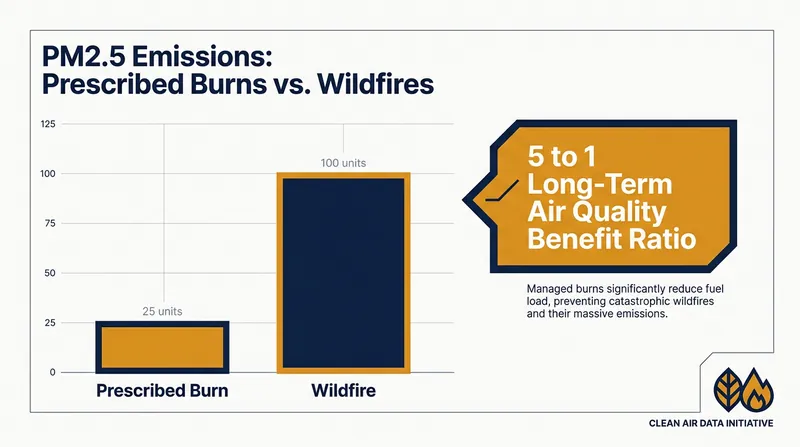 PM2.5 Emissions:
Prescribed Burns vs. Wildfires

125

100

75

50

25

0

25 units

100 units

Prescribed Burn

Wildfire

5 to 1
Long-Term
Air Quality
Benefit Ratio

Managed burns significantly reduce fuel load, preventing catastrophic wildfires and their massive emissions.

CLEAN AIR DATA INITIATIVE